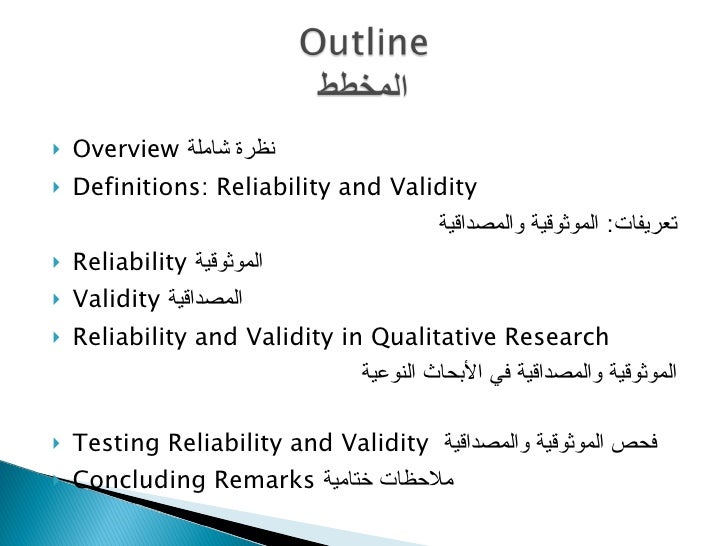 Outline
المخطط

Overview نظرة شاملة

Definitions: Reliability and Validity

تعريفات: الموثوقية والمصداقية

Reliability الموثوقية

Validity المصداقية

Reliability and Validity in Qualitative Research

الموثوقية والمصداقية في الأبحاث النوعية

Testing Reliability and Validity فحص الموثوقية والمصداقية

Concluding Remarks ملاحظات ختامية